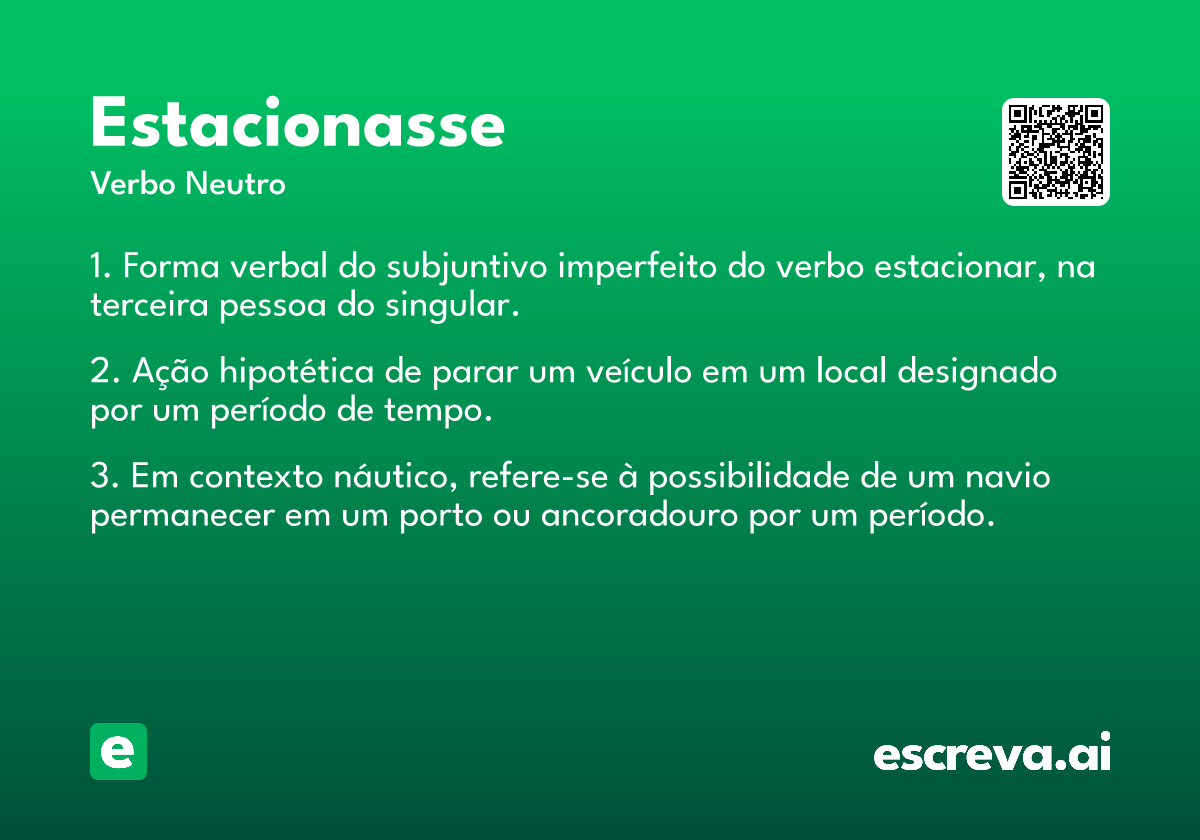 Estacionasse

Verbo Neutro

1. Forma verbal do subjuntivo imperfeito do verbo estacionar, na terceira pessoa do singular.

2. Ação hipotética de parar um veículo em um local designado por um período de tempo.

3. Em contexto náutico, refere-se à possibilidade de um navio permanecer em um porto ou ancoradouro por um período.

e

escreva.ai